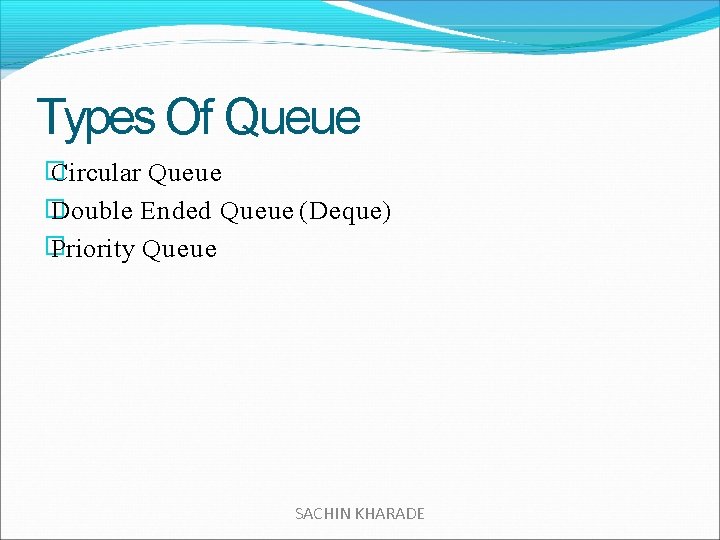 Types Of Queue

Circular Queue

Double Ended Queue (Deque)

Priority Queue

SACHIN KHARADE